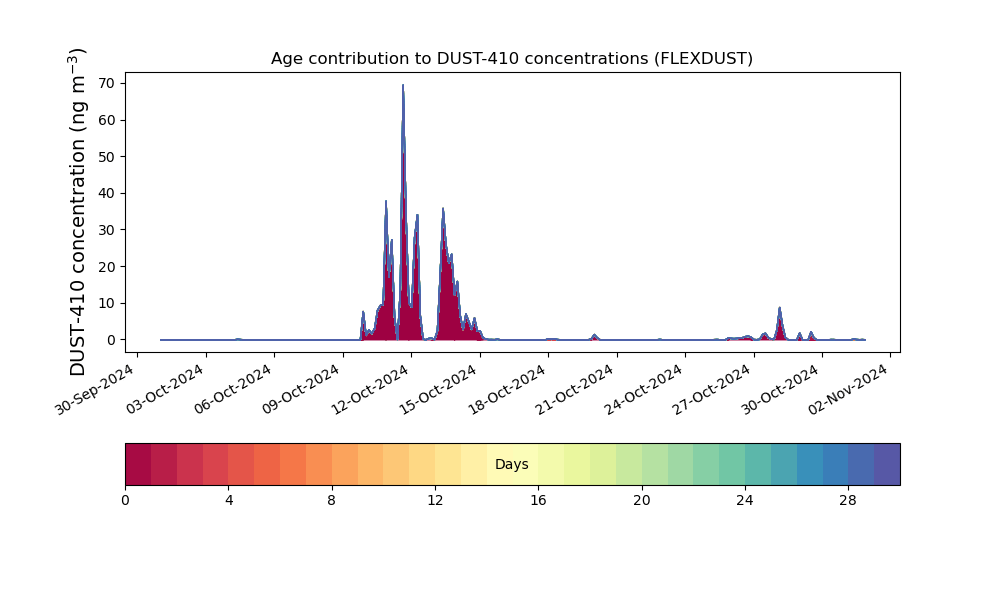 Age contribution to DUST-410 concentrations (FLEXDUST)

DUST-410 concentration (ng m$^{-3}$)

70
60
50
40
30
20
10
0

30-Sep-2024
03-Oct-2024
06-Oct-2024
09-Oct-2024
12-Oct-2024
15-Oct-2024
18-Oct-2024
21-Oct-2024
24-Oct-2024
27-Oct-2024
30-Oct-2024
02-Nov-2024

Days

0
4
8
12
16
20
24
28